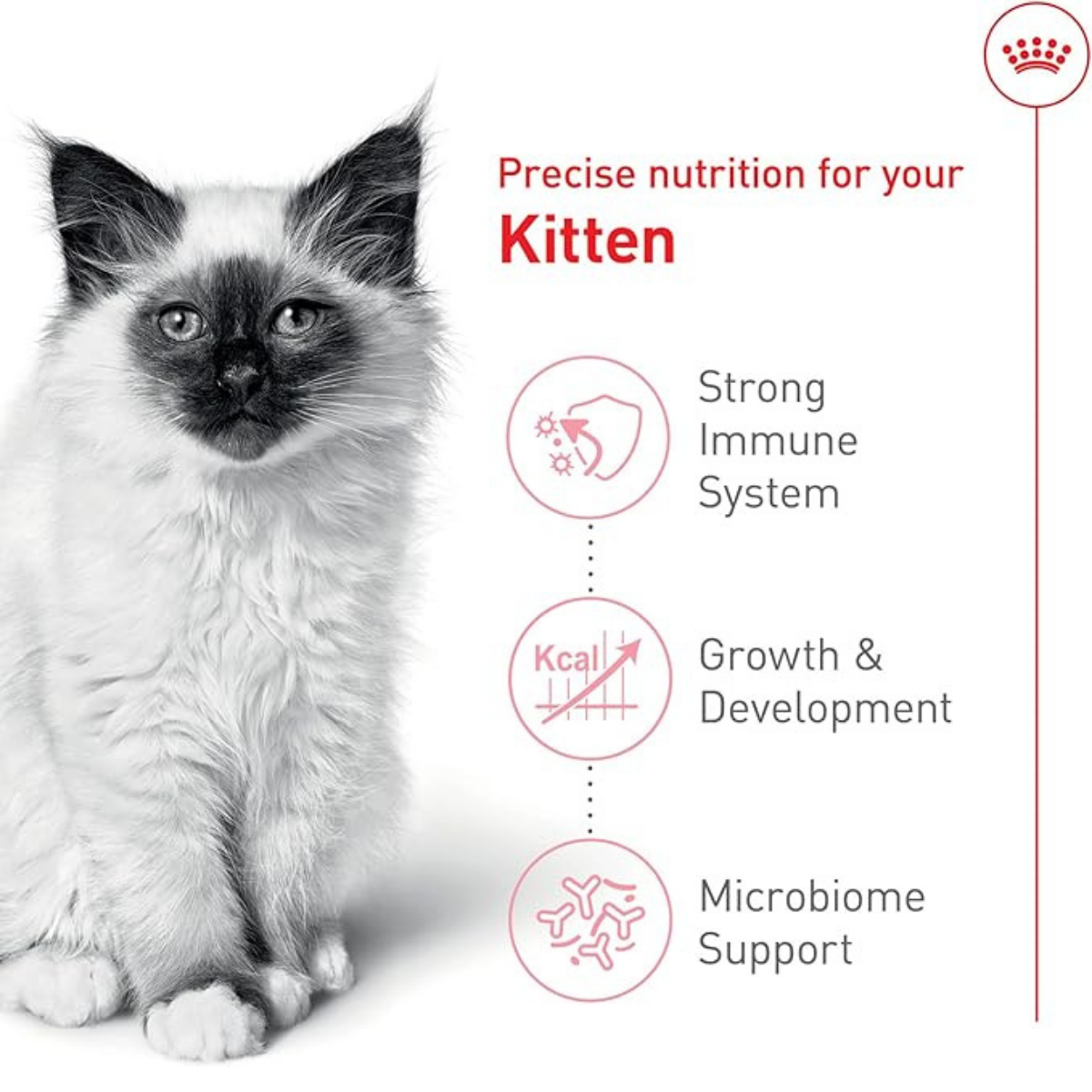 Precise nutrition for your
Kitten

Strong Immune System

Kcal

Growth & Development

Microbiome Support